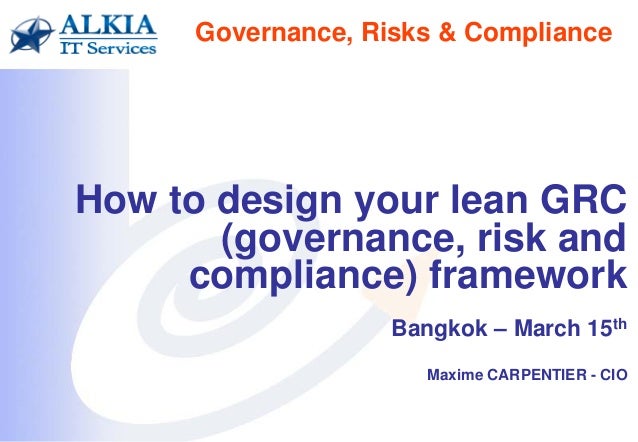 ALKIA
IT Services

Governance, Risks & Compliance

How to design your lean GRC (governance, risk and compliance) framework

Bangkok – March 15$^{th}$

Maxime CARPENTIER - CIO